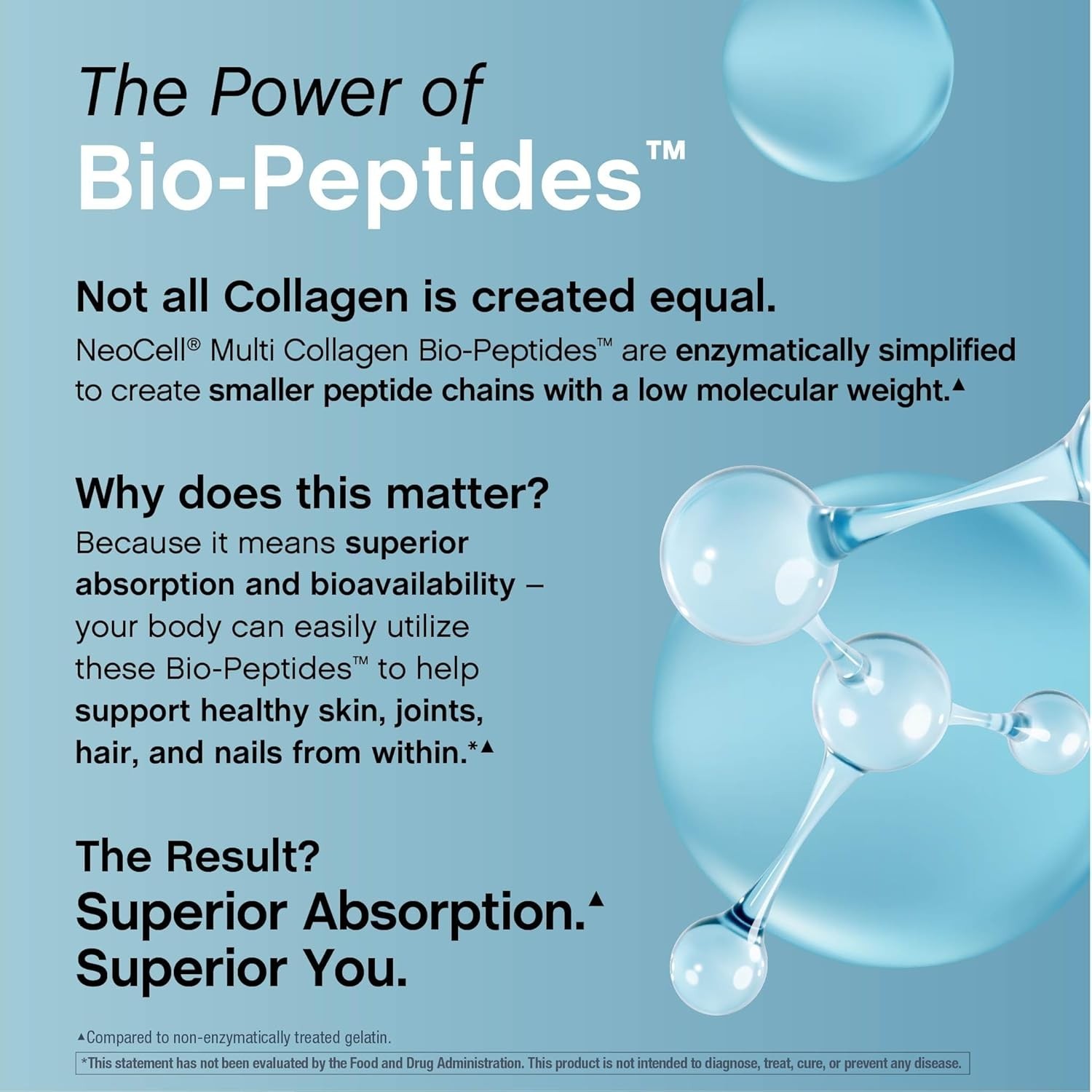 The Power of
Bio-Peptides™

Not all Collagen is created equal.
NeoCell® Multi Collagen Bio-Peptides™ are enzymatically simplified to create smaller peptide chains with a low molecular weight.▲

Why does this matter?
Because it means superior absorption and bioavailability – your body can easily utilize these Bio-Peptides™ to help support healthy skin, joints, hair, and nails from within.*▲

The Result?
Superior Absorption.▲
Superior You.

▲Compared to non-enzymatically treated gelatin.
*This statement has not been evaluated by the Food and Drug Administration. This product is not intended to diagnose, treat, cure, or prevent any disease.